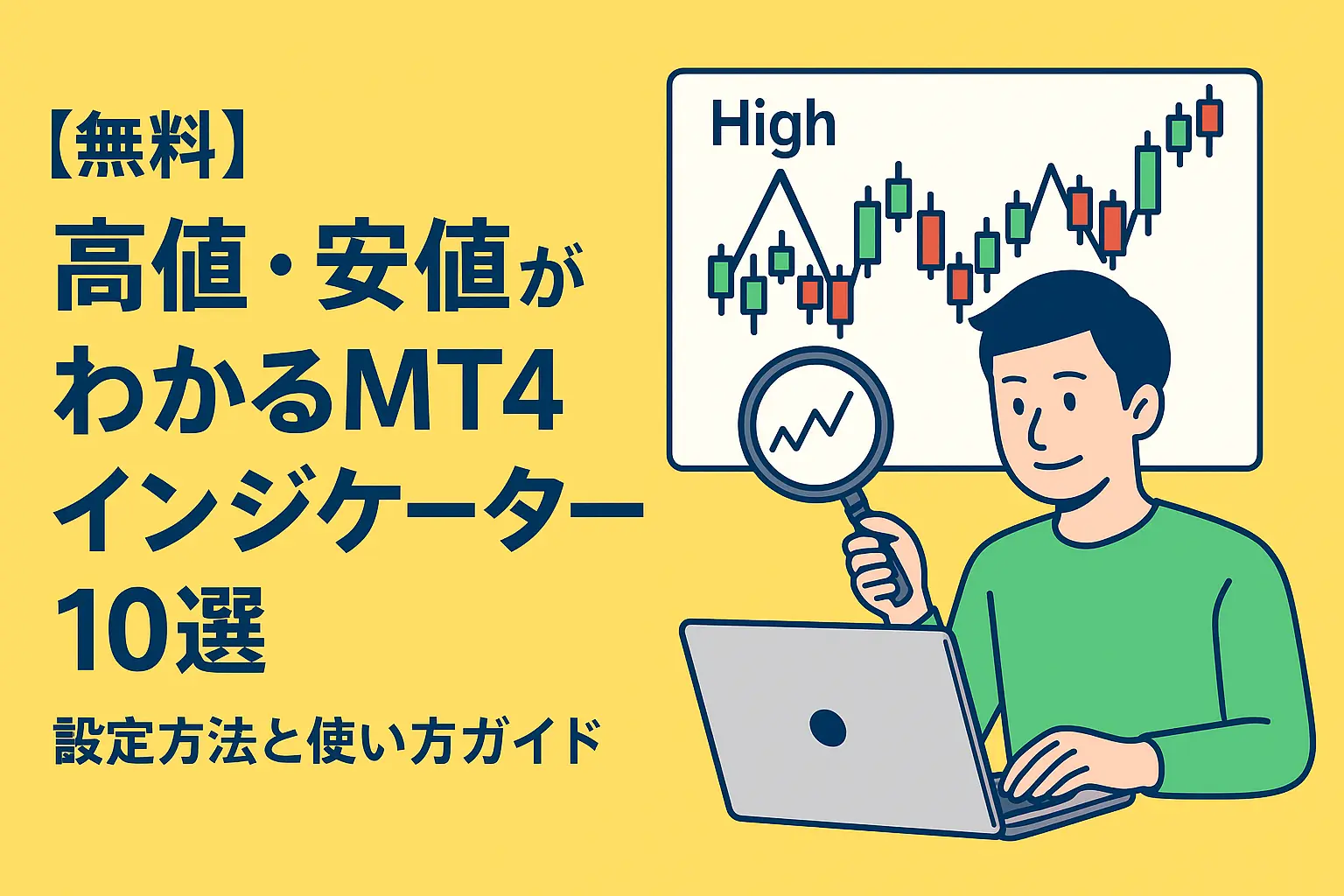 【無料】
高値・安値がわかるMT4インジケーター10選
設定方法と使い方ガイド

High